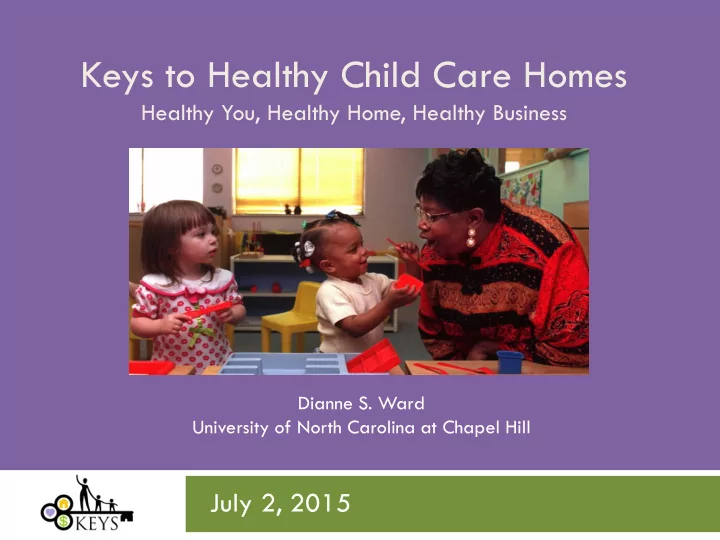 Keys to Healthy Child Care Homes

Healthy You, Healthy Home, Healthy Business

Dianne S. Ward
University of North Carolina at Chapel Hill

KEYS

July 2, 2015